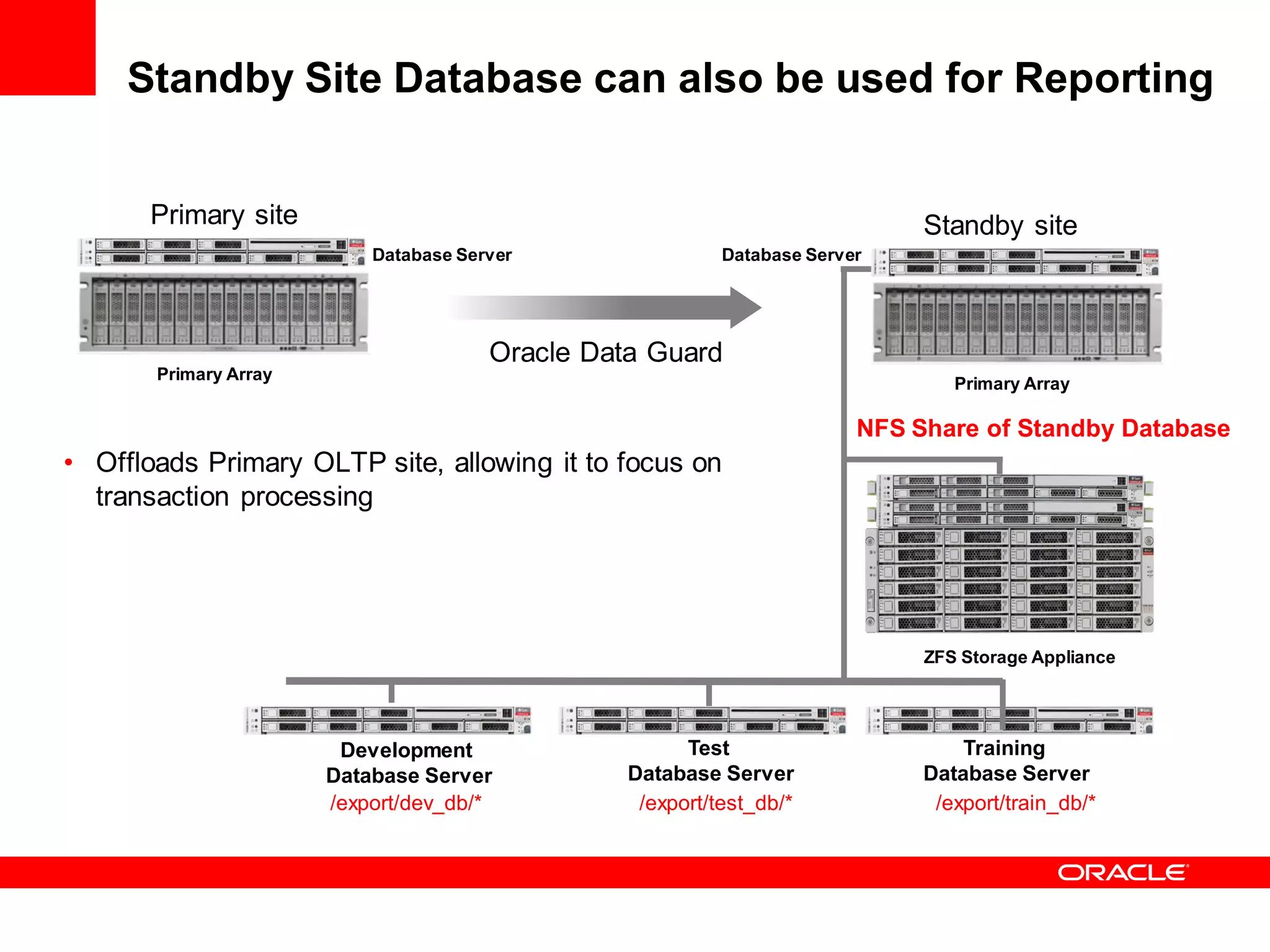 Standby Site Database can also be used for Reporting

Primary site

Database Server

Primary Array

Oracle Data Guard

Standby site

Database Server

Primary Array

NFS Share of Standby Database

• Offloads Primary OLTP site, allowing it to focus on transaction processing

ZFS Storage Appliance

Development Database Server
/export/dev_db/*

Test Database Server
/export/test_db/*

Training Database Server
/export/train_db/*

ORACLE